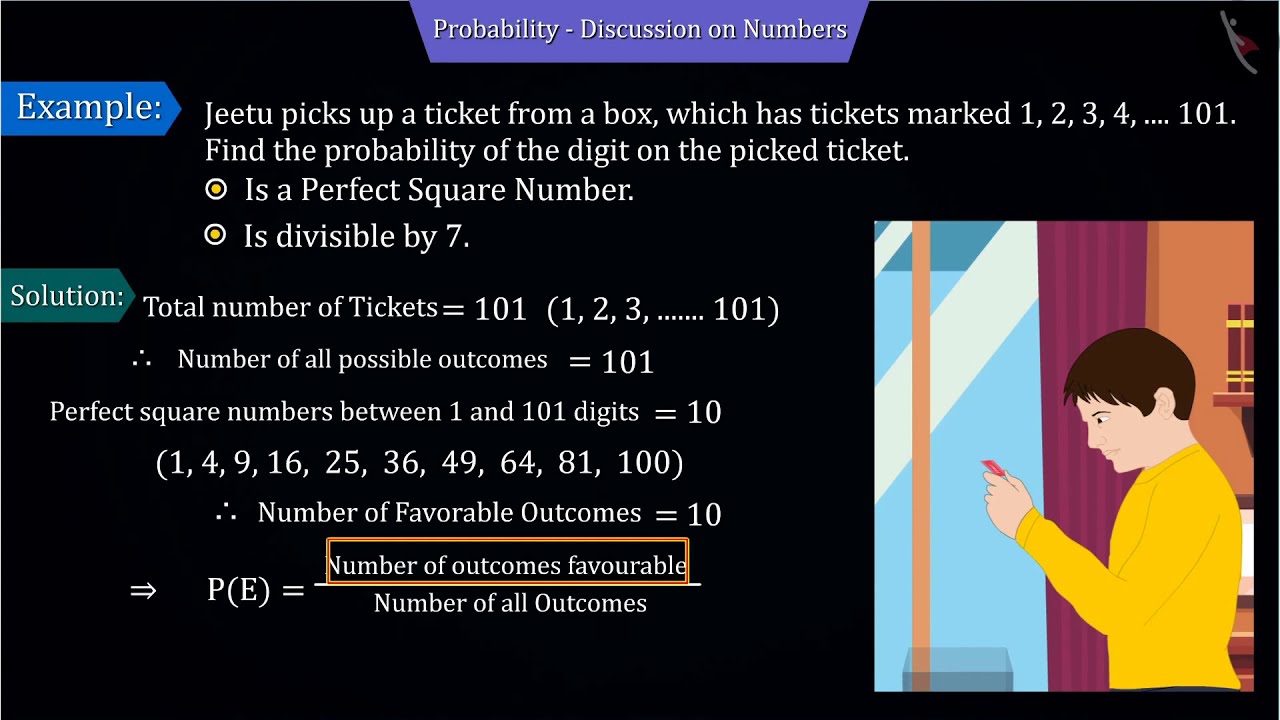 Probability - Discussion on Numbers

Example: Jeetu picks up a ticket from a box, which has tickets marked 1, 2, 3, 4, .... 101. Find the probability of the digit on the picked ticket.

Is a Perfect Square Number.

Is divisible by 7.

Solution: Total number of Tickets $= 101$ $(1, 2, 3, ....... 101)$

$\therefore$ Number of all possible outcomes $= 101$

Perfect square numbers between 1 and 101 digits $= 10$

$(1, 4, 9, 16, 25, 36, 49, 64, 81, 100)$

$\therefore$ Number of Favorable Outcomes $= 10$

$\Rightarrow$ $P(E) = \frac{\text{Number of outcomes favourable}}{\text{Number of all Outcomes}}$